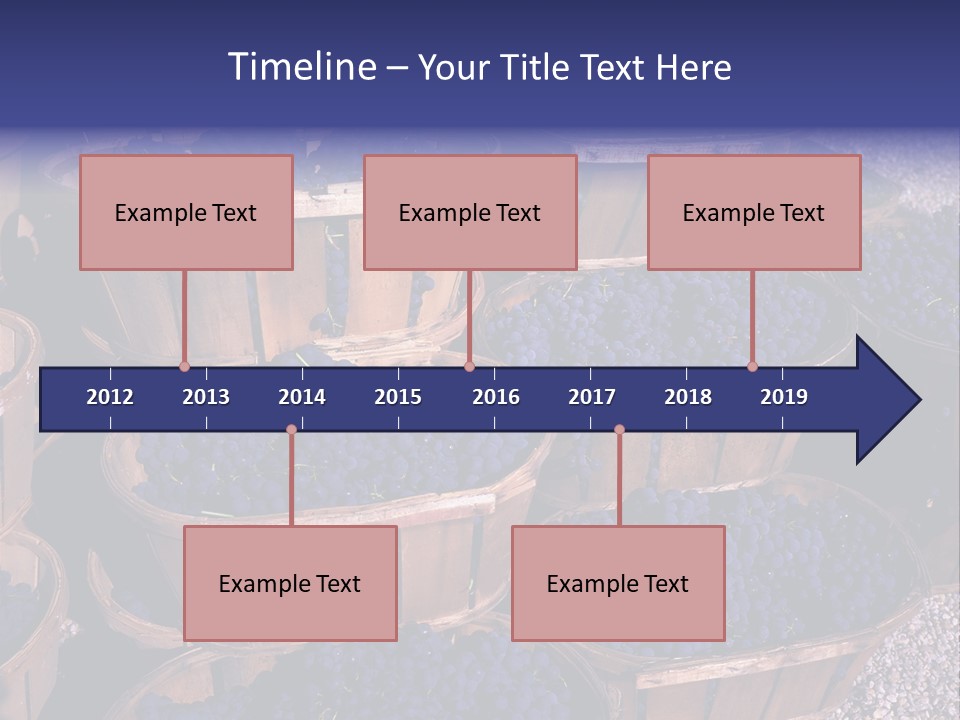 Timeline – Your Title Text Here

Example Text

Example Text

Example Text

2012 2013 2014 2015 2016 2017 2018 2019

Example Text

Example Text